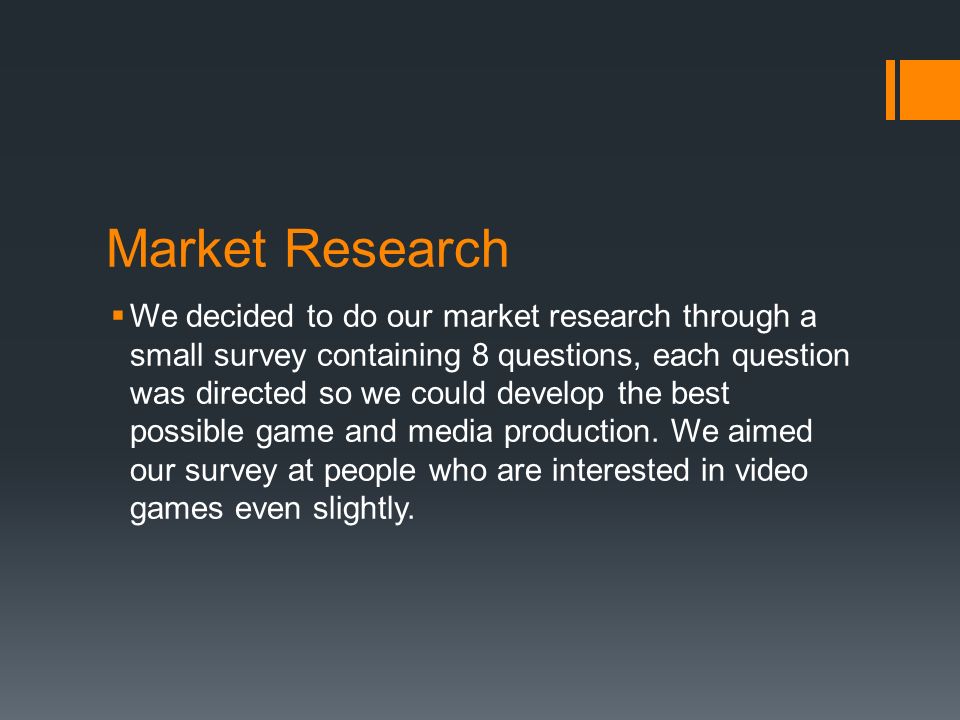 Market Research

▪ We decided to do our market research through a small survey containing 8 questions, each question was directed so we could develop the best possible game and media production. We aimed our survey at people who are interested in video games even slightly.